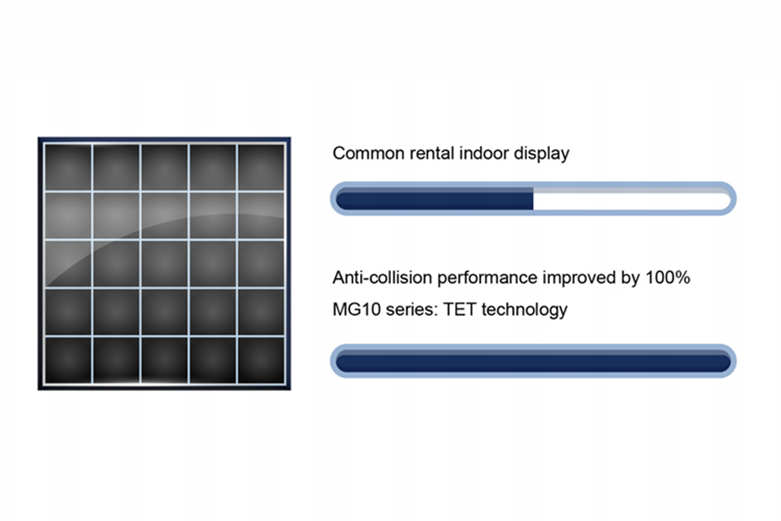 Common rental indoor display

Anti-collision performance improved by 100%

MG10 series: TET technology